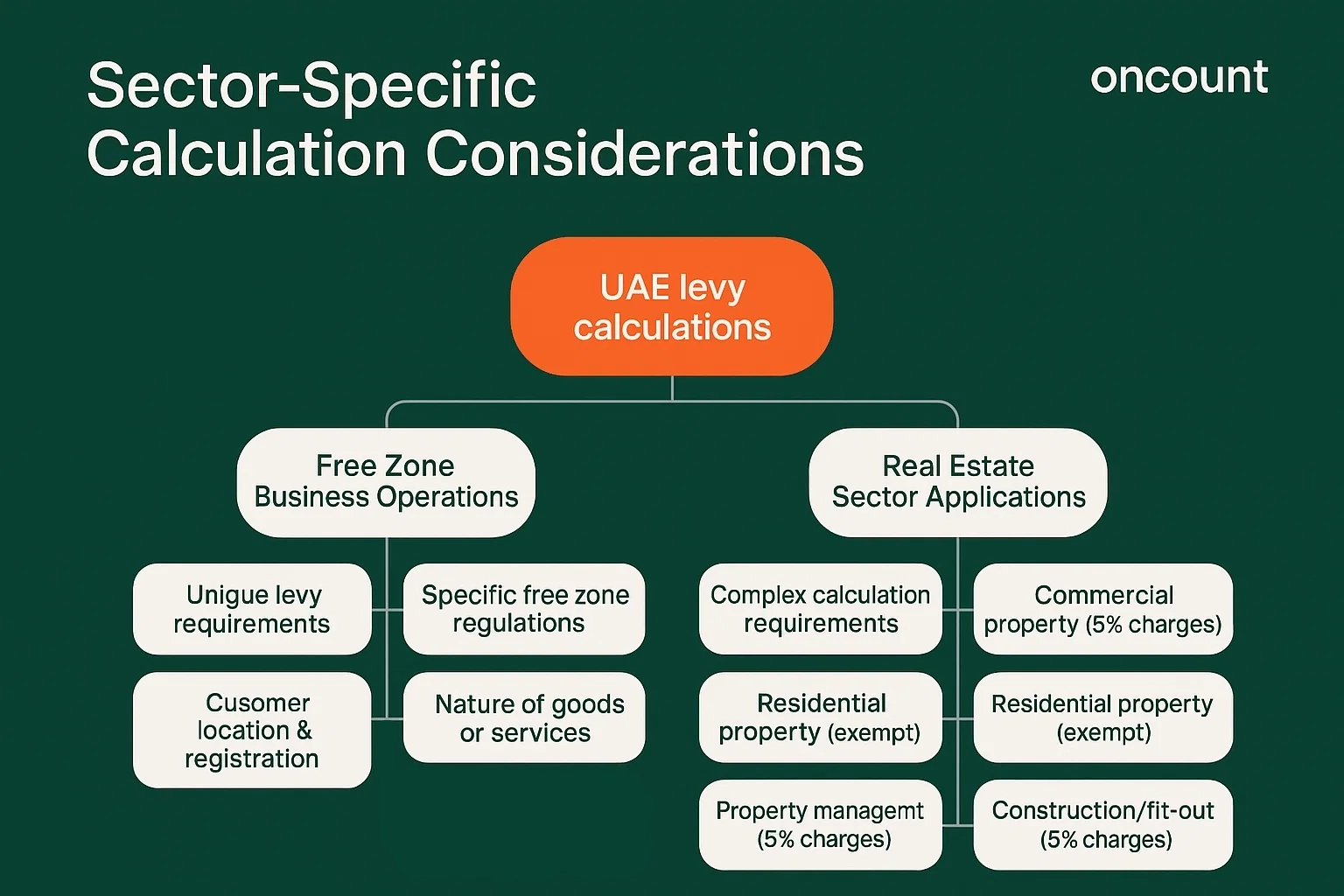 Sector-Specific Calculation Considerations

oncount

UAE levy calculations

Free Zone Business Operations

Unigue levy requirements

Specific free zone regulations

Cusomer location & registration

Nature of goods or services

Real Estate Sector Applications

Complex calculation requirements

Commercial property (5% charges)

Residential property (exempt)

Residential property (exempt)

Property managemt (5% charges)

Construction/fit-out (5% charges)